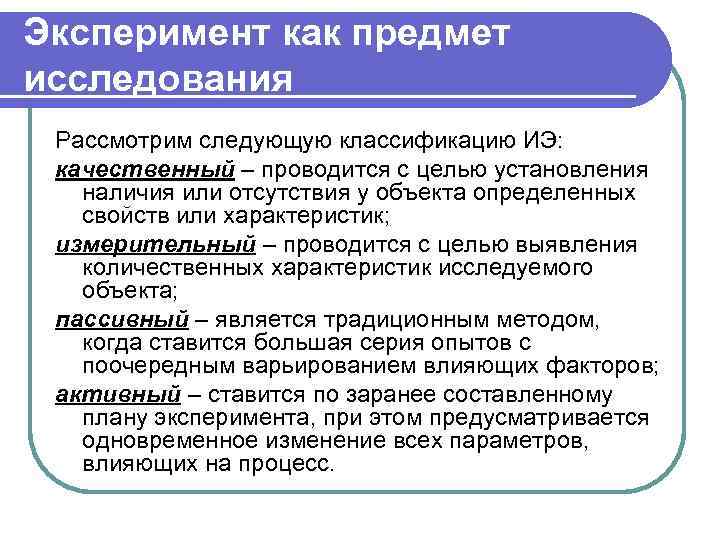 Эксперимент как предмет исследования

Рассмотрим следующую классификацию ИЭ:

качественный – проводится с целью установления наличия или отсутствия у объекта определенных свойств или характеристик;

измерительный – проводится с целью выявления количественных характеристик исследуемого объекта;

пассивный – является традиционным методом, когда ставится большая серия опытов с поочередным варьированием влияющих факторов;

активный – ставится по заранее составленному плану эксперимента, при этом предусматривается одновременное изменение всех параметров, влияющих на процесс.